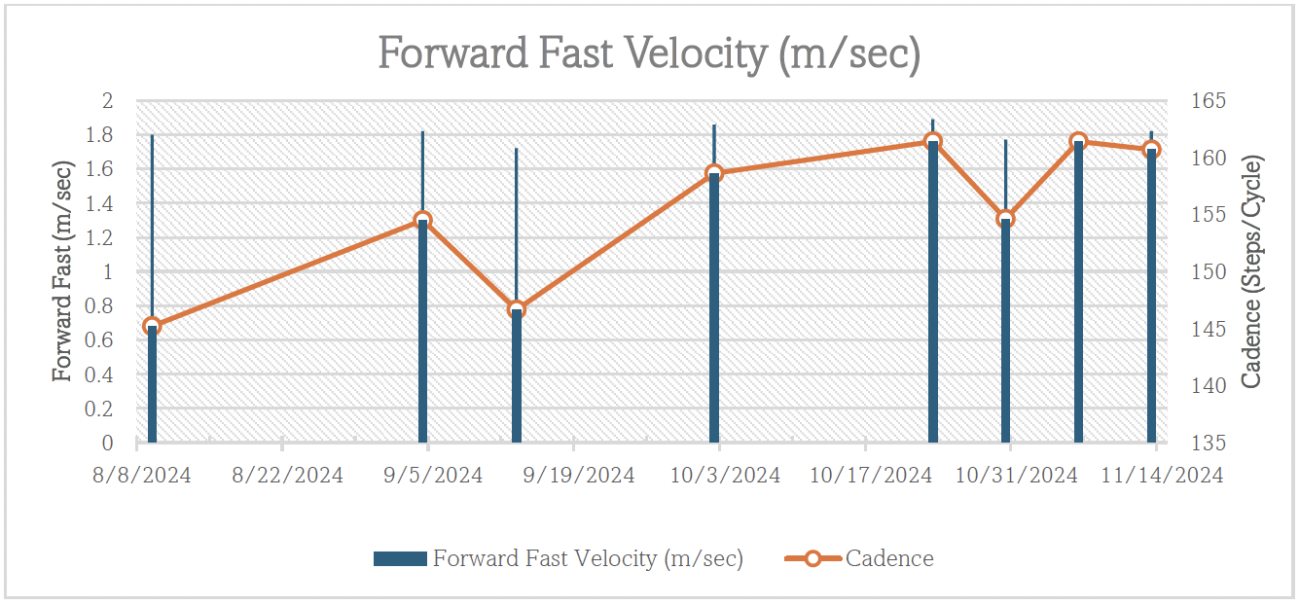 Forward Fast Velocity (m/sec)

Forward Fast (m/sec)

2
1.8
1.6
1.4
1.2
1
0.8
0.6
0.4
0.2
0

Cadence (Steps/Cycle)

165
160
155
150
145
140
135

8/8/2024 8/22/2024 9/5/2024 9/19/2024 10/3/2024 10/17/2024 10/31/2024 11/14/2024

Forward Fast Velocity (m/sec) Cadence